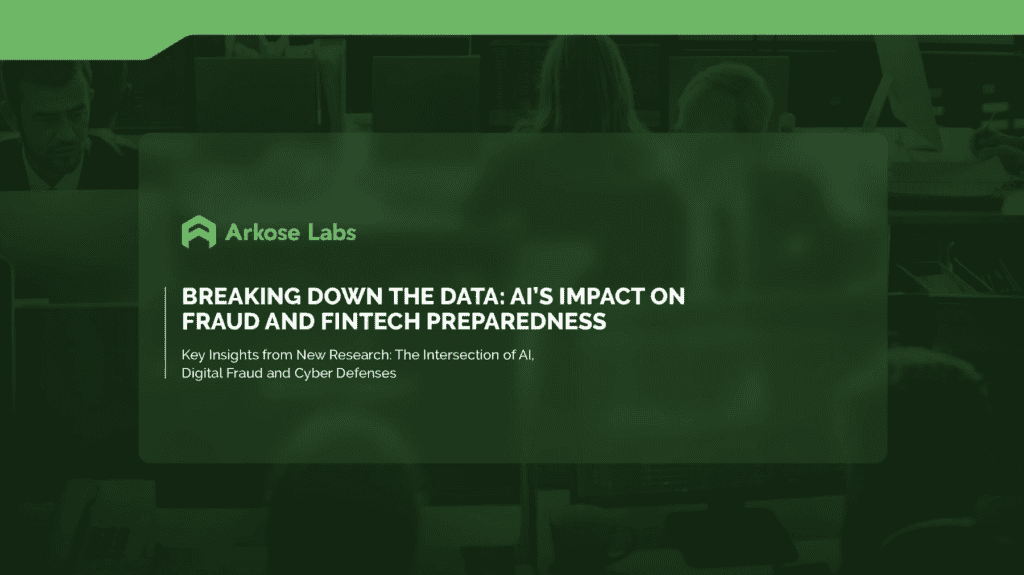 Arkose Labs

BREAKING DOWN THE DATA: AI'S IMPACT ON FRAUD AND FINTECH PREPAREDNESS

Key Insights from New Research: The Intersection of AI, Digital Fraud and Cyber Defenses